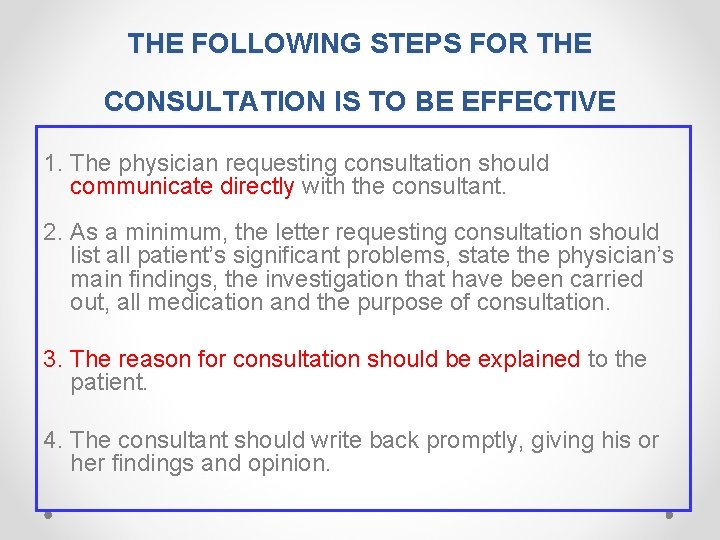 THE FOLLOWING STEPS FOR THE

CONSULTATION IS TO BE EFFECTIVE

1. The physician requesting consultation should communicate directly with the consultant.

2. As a minimum, the letter requesting consultation should list all patient’s significant problems, state the physician’s main findings, the investigation that have been carried out, all medication and the purpose of consultation.

3. The reason for consultation should be explained to the patient.

4. The consultant should write back promptly, giving his or her findings and opinion.